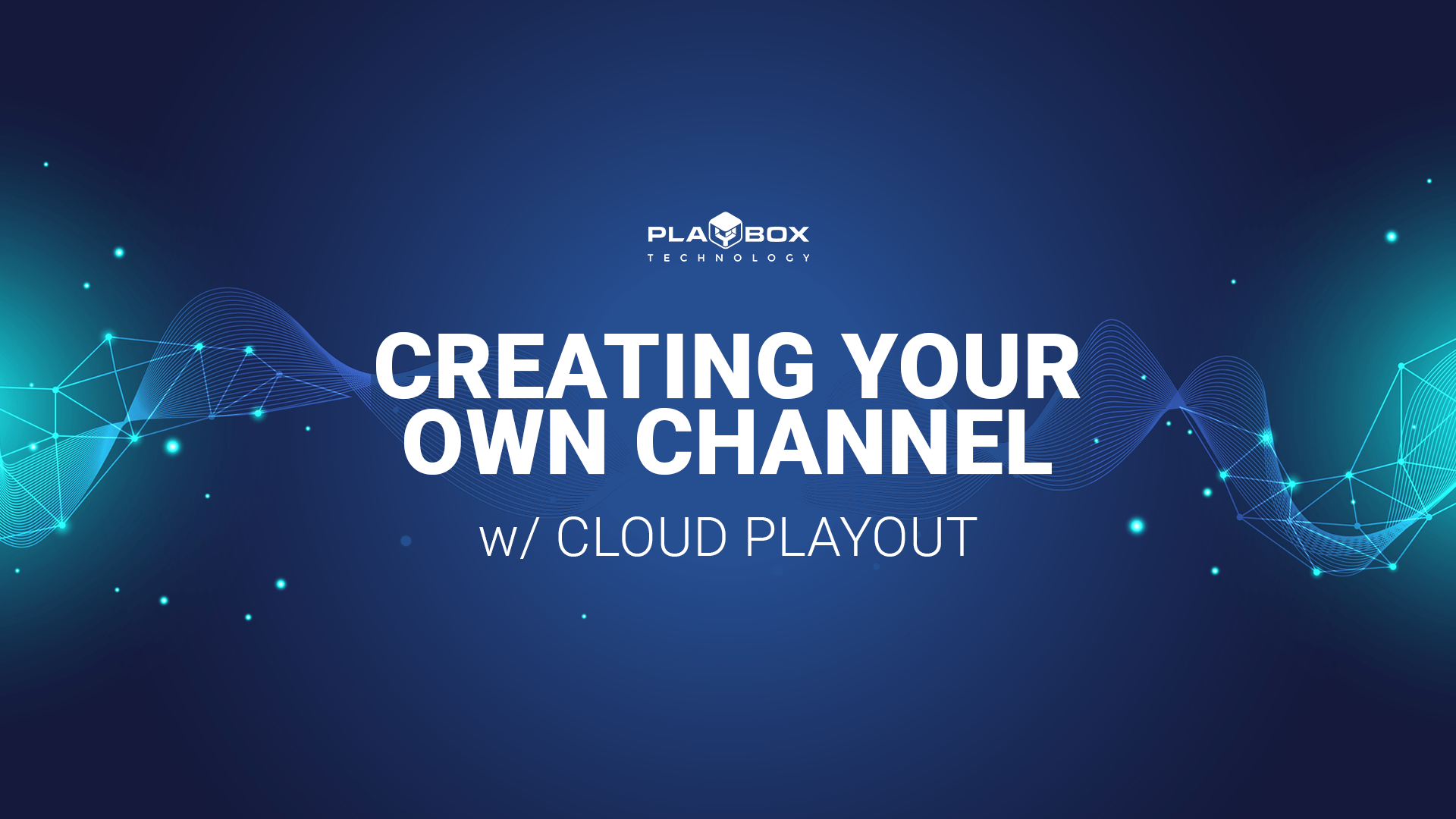 PLAYBOX
TECHNOLOGY

CREATING YOUR OWN CHANNEL

w/ CLOUD PLAYOUT